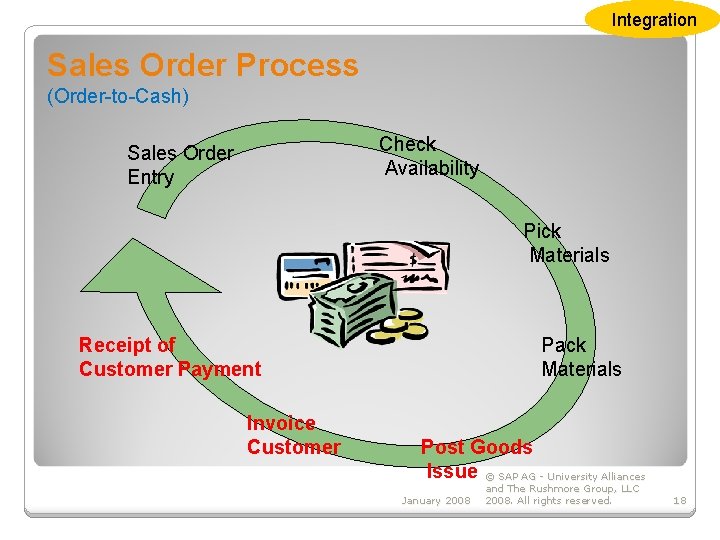 Integration

Sales Order Process
(Order-to-Cash)

Sales Order Entry

Check Availability

Pick Materials

Pack Materials

Post Goods Issue

Invoice Customer

Receipt of Customer Payment

January 2008

© SAP AG - University Alliances and The Rushmore Group, LLC 2008. All rights reserved.

18